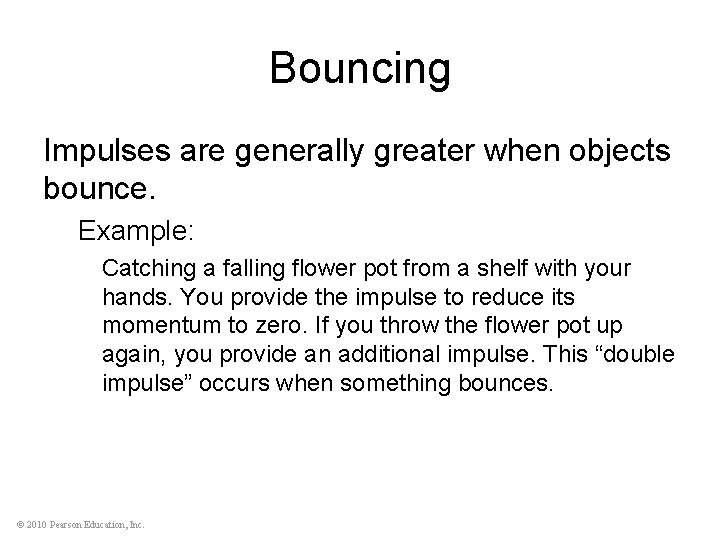 Bouncing

Impulses are generally greater when objects bounce.

Example:

Catching a falling flower pot from a shelf with your hands. You provide the impulse to reduce its momentum to zero. If you throw the flower pot up again, you provide an additional impulse. This “double impulse” occurs when something bounces.

© 2010 Pearson Education, Inc.